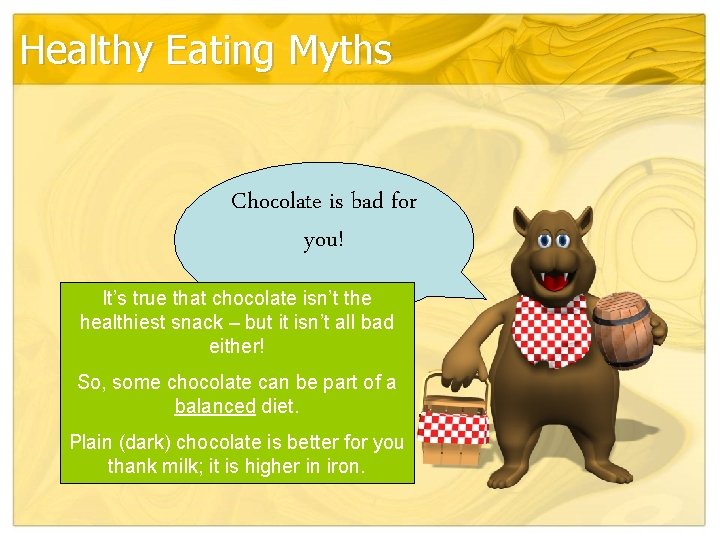 Healthy Eating Myths

Chocolate is bad for you!

It's true that chocolate isn't the healthiest snack – but it isn't all bad either!

So, some chocolate can be part of a balanced diet.

Plain (dark) chocolate is better for you thank milk; it is higher in iron.